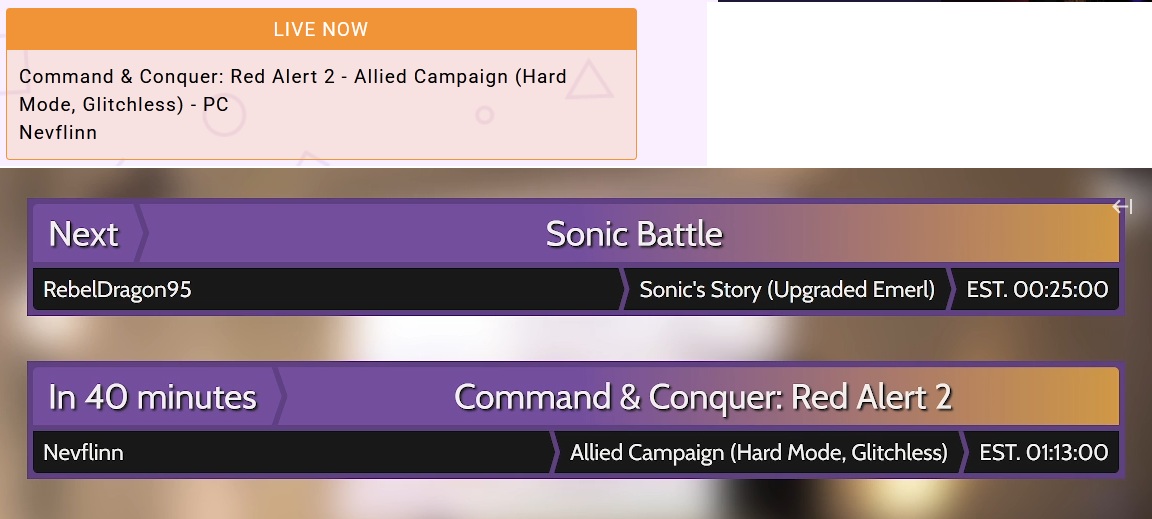 LIVE NOW

Command & Conquer: Red Alert 2 - Allied Campaign (Hard Mode, Glitchless) - PC
Nevflinn

Next
Sonic Battle
RebelDragon95
Sonic's Story (Upgraded Emerl)
EST. 00:25:00

In 40 minutes
Command & Conquer: Red Alert 2
Nevflinn
Allied Campaign (Hard Mode, Glitchless)
EST. 01:13:00